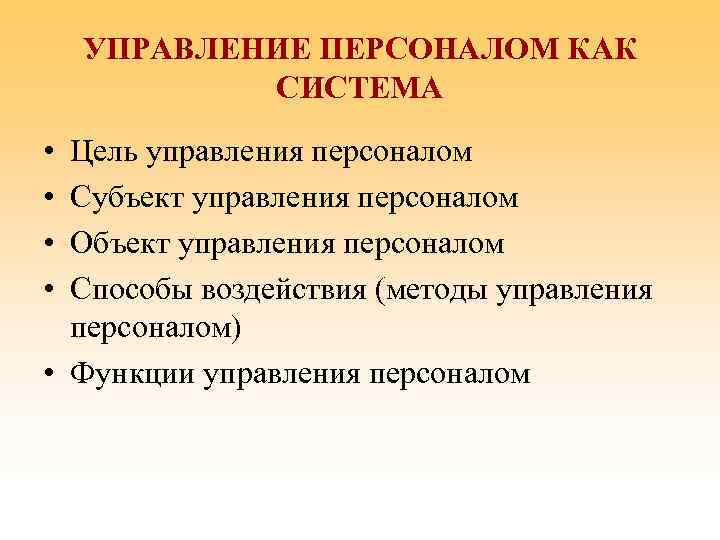 УПРАВЛЕНИЕ ПЕРСОНАЛОМ КАК СИСТЕМА

• Цель управления персоналом
• Субъект управления персоналом
• Объект управления персоналом
• Способы воздействия (методы управления персоналом)
• Функции управления персоналом